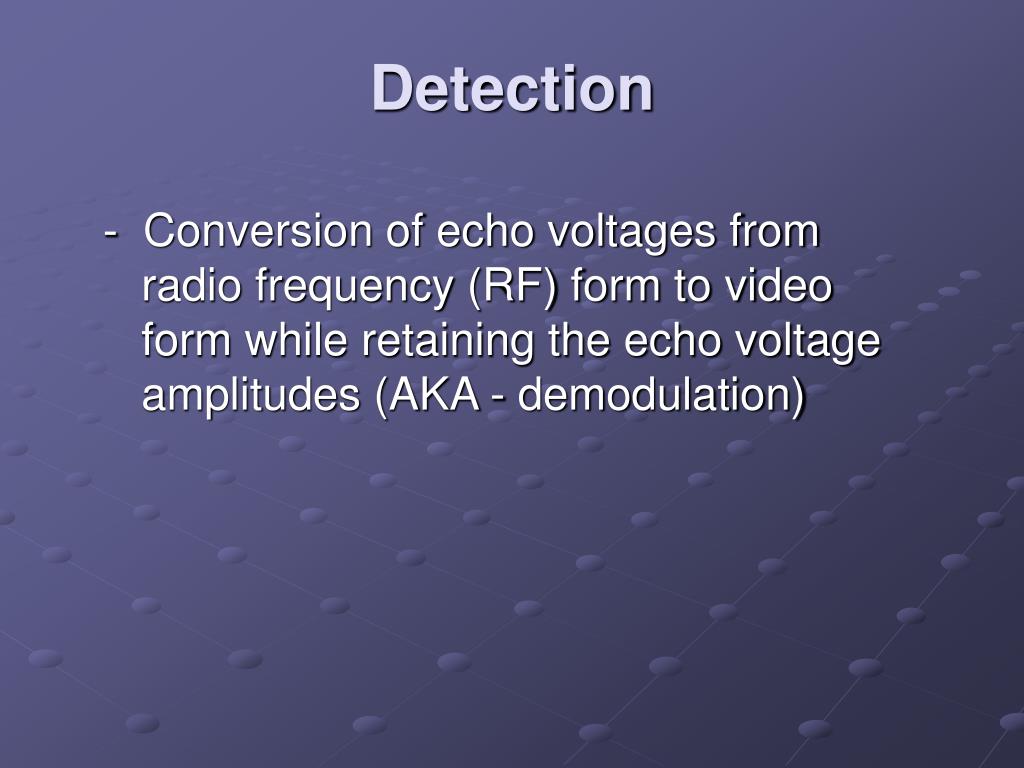 Detection

- Conversion of echo voltages from radio frequency (RF) form to video form while retaining the echo voltage amplitudes (AKA - demodulation)